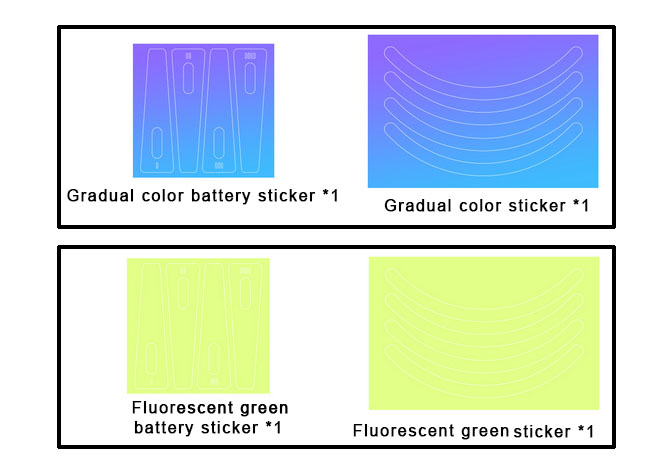 Gradual color battery sticker *1

Gradual color sticker *1

Fluorescent green battery sticker *1

Fluorescent green sticker *1